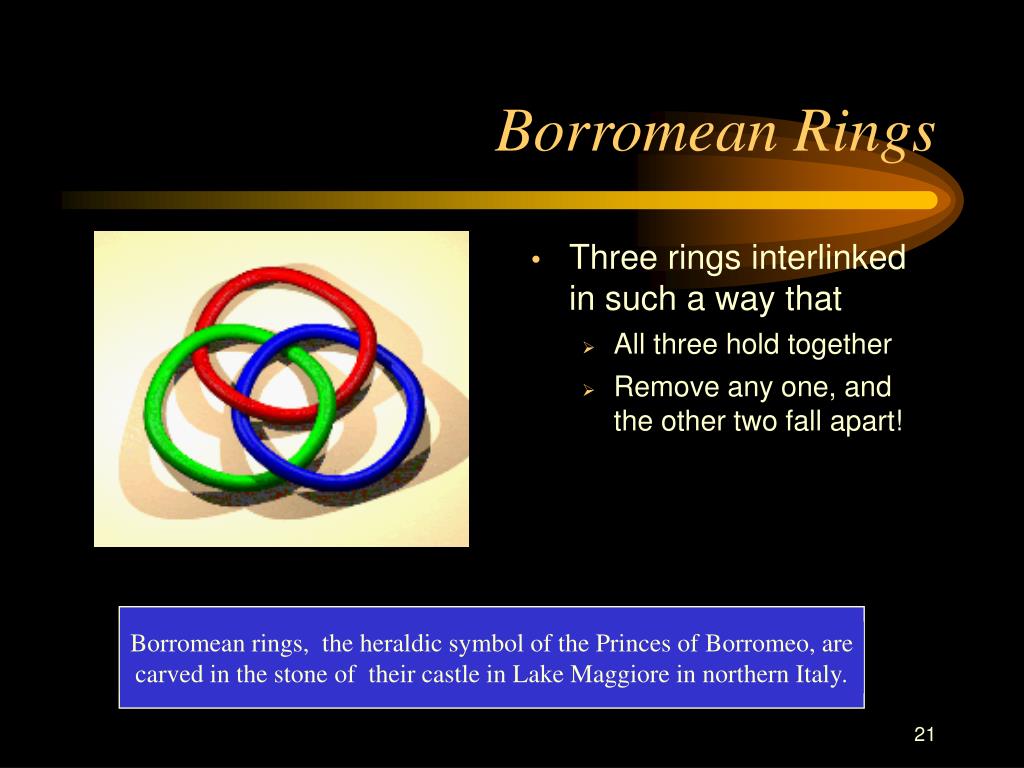 Borromean Rings

• Three rings interlinked in such a way that
  ➢ All three hold together
  ➢ Remove any one, and the other two fall apart!

Borromean rings, the heraldic symbol of the Princes of Borromeo, are carved in the stone of their castle in Lake Maggiore in northern Italy.

21